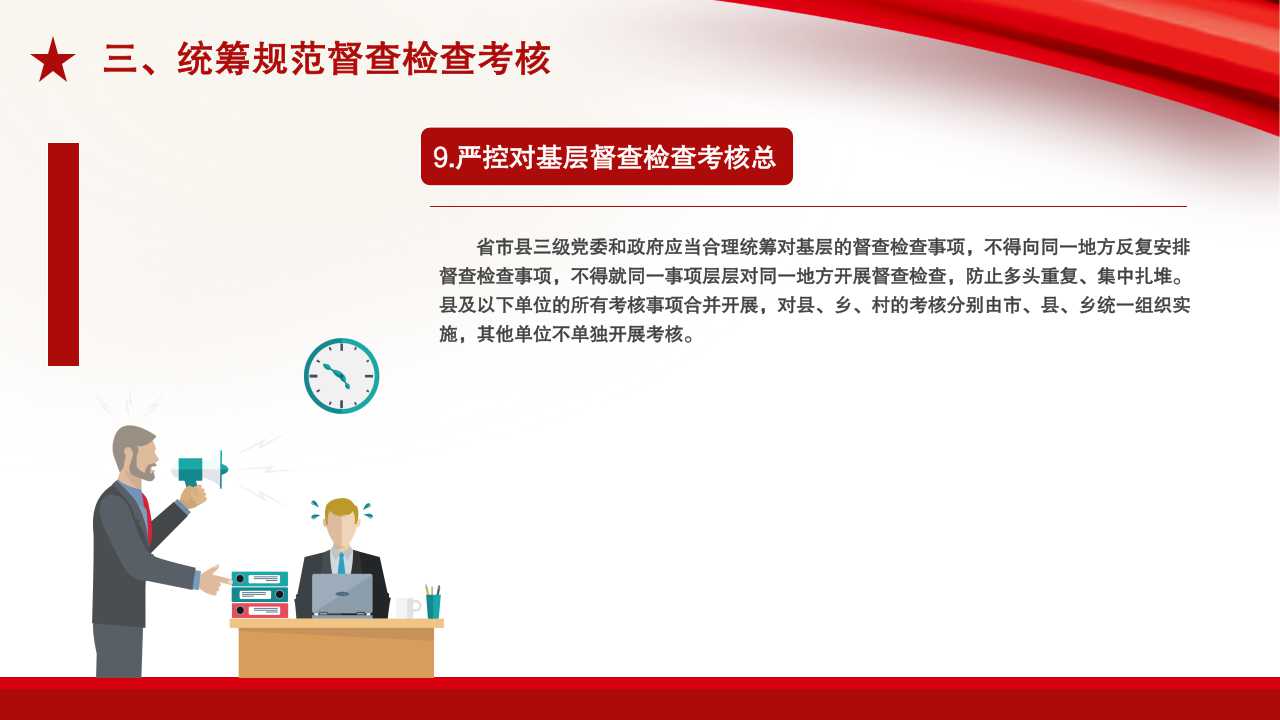 三、统筹规范督查检查考核

9.严控对基层督查检查考核总

省市县三级党委和政府应当合理统筹对基层的督查检查事项，不得向同一地方反复安排督查检查事项，不得就同一事项层层对同一地方开展督查检查，防止多头重复、集中扎堆。县及以下单位的所有考核事项合并开展，对县、乡、村的考核分别由市、县、乡统一组织实施，其他单位不单独开展考核。